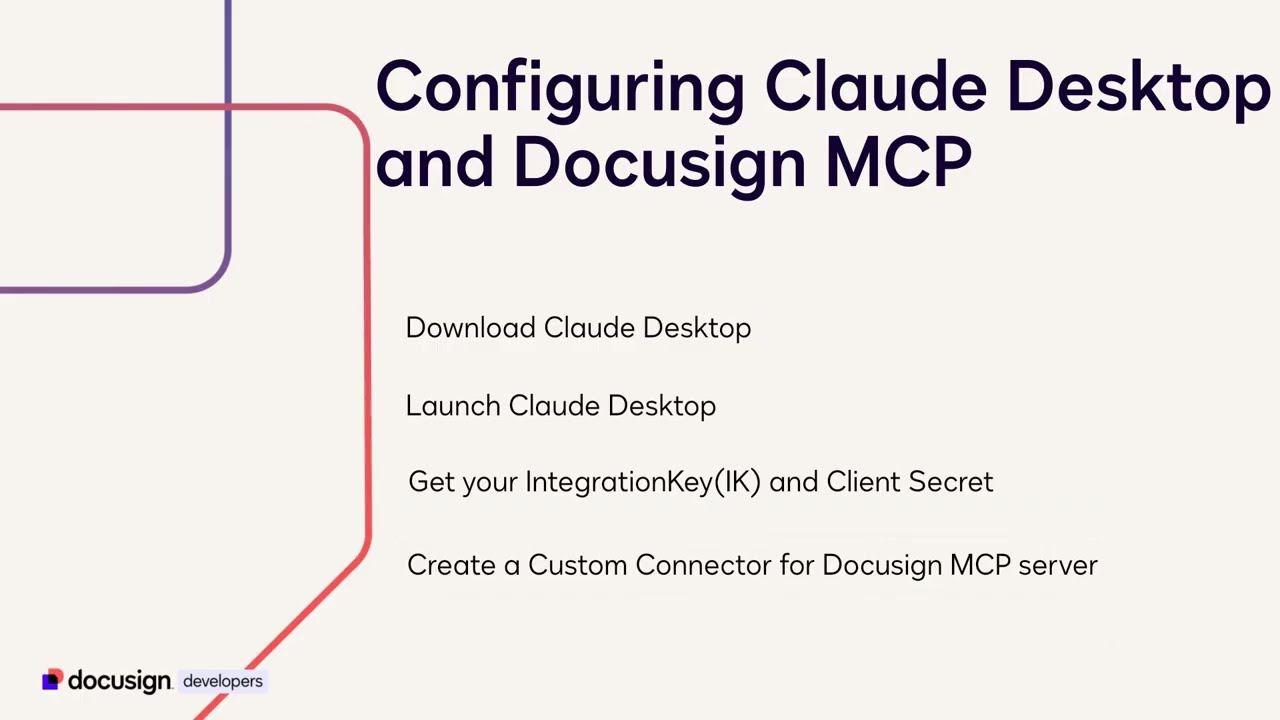 Configuring Claude Desktop and Docusign MCP

Download Claude Desktop

Launch Claude Desktop

Get your IntegrationKey(IK) and Client Secret

Create a Custom Connector for Docusign MCP server

docusign developers